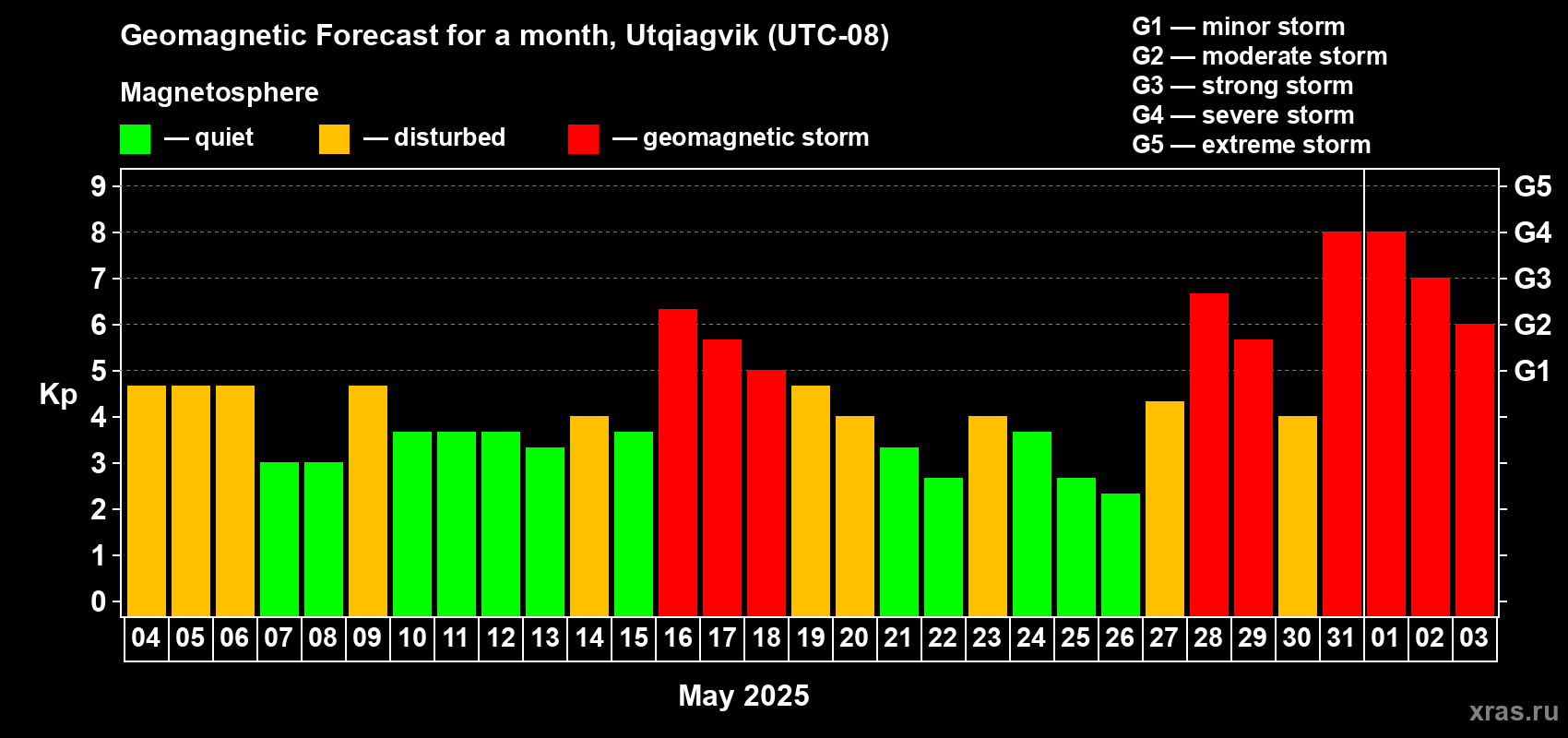 Geomagnetic Forecast for a month, Utqiagvik (UTC-08)

Magnetosphere

— quiet — disturbed — geomagnetic storm

G1 — minor storm
G2 — moderate storm
G3 — strong storm
G4 — severe storm
G5 — extreme storm

Kp

9
8
7
6
5
4
3
2
1
0

G5
G4
G3
G2
G1

04 05 06 07 08 09 10 11 12 13 14 15 16 17 18 19 20 21 22 23 24 25 26 27 28 29 30 31 01 02 03

May 2025

xras.ru